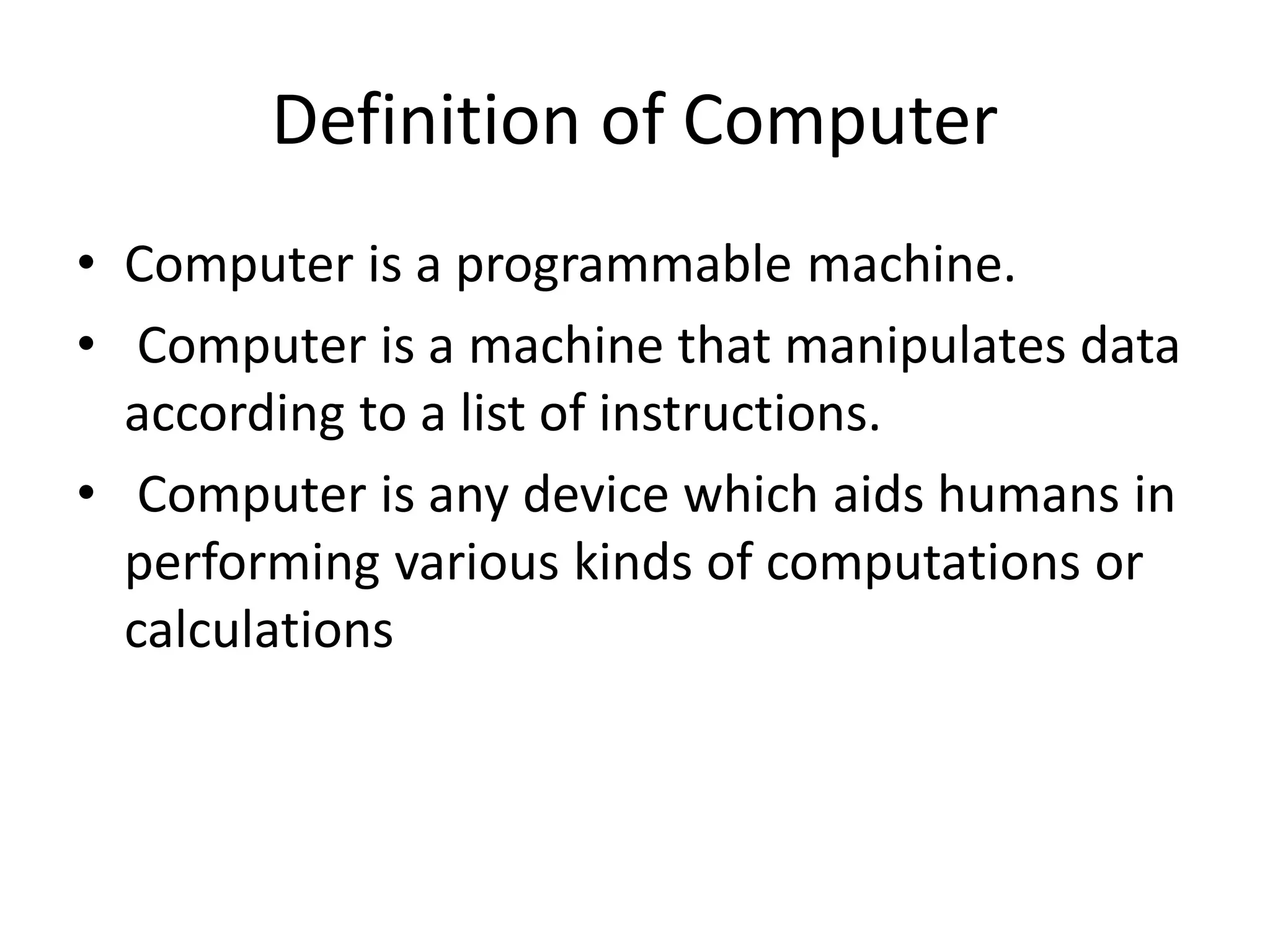 Definition of Computer

• Computer is a programmable machine.
• Computer is a machine that manipulates data according to a list of instructions.
• Computer is any device which aids humans in performing various kinds of computations or calculations